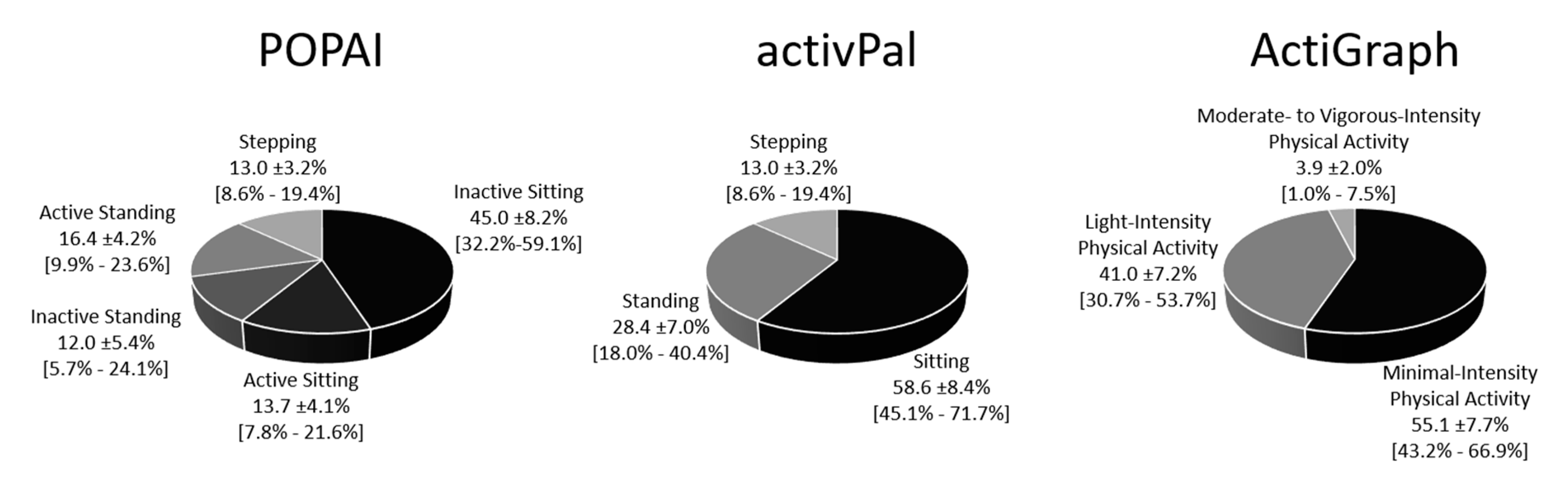 POPAI

Stepping
13.0 ±3.2%
[8.6% - 19.4%]

Inactive Sitting
45.0 ±8.2%
[32.2%-59.1%]

Active Standing
16.4 ±4.2%
[9.9% - 23.6%]

Inactive Standing
12.0 ±5.4%
[5.7% - 24.1%]

Active Sitting
13.7 ±4.1%
[7.8% - 21.6%]

activPal

Stepping
13.0 ±3.2%
[8.6% - 19.4%]

Standing
28.4 ±7.0%
[18.0% - 40.4%]

Sitting
58.6 ±8.4%
[45.1% - 71.7%]

ActiGraph

Moderate- to Vigorous-Intensity
Physical Activity
3.9 ±2.0%
[1.0% - 7.5%]

Light-Intensity
Physical Activity
41.0 ±7.2%
[30.7% - 53.7%]

Minimal-Intensity
Physical Activity
55.1 ±7.7%
[43.2% - 66.9%]